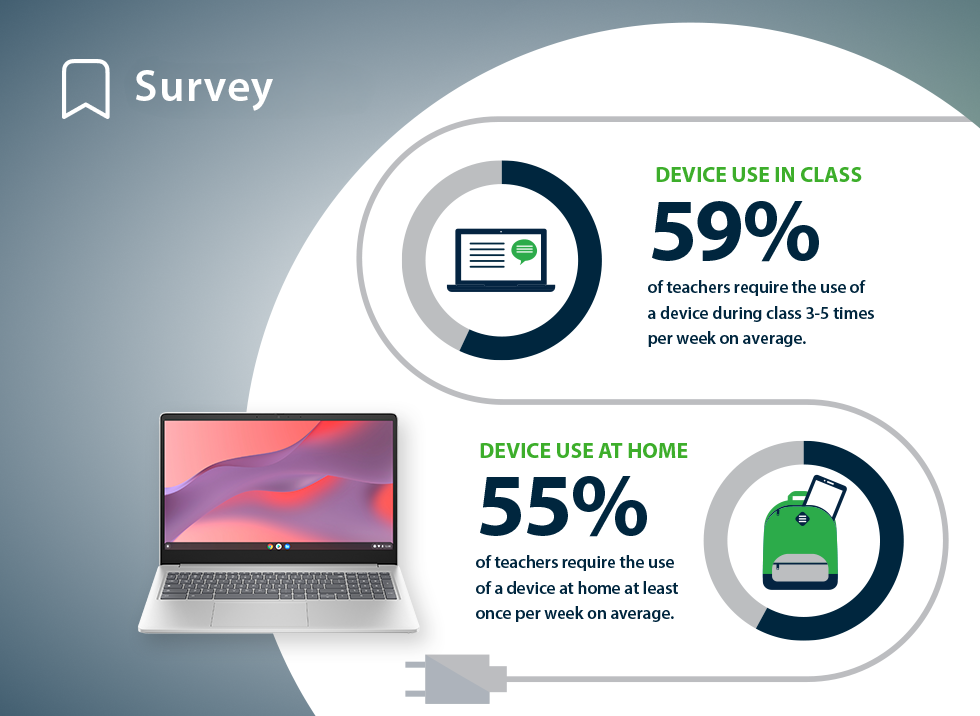 Survey

DEVICE USE IN CLASS

59%

of teachers require the use of a device during class 3-5 times per week on average.

DEVICE USE AT HOME

55%

of teachers require the use of a device at home at least once per week on average.